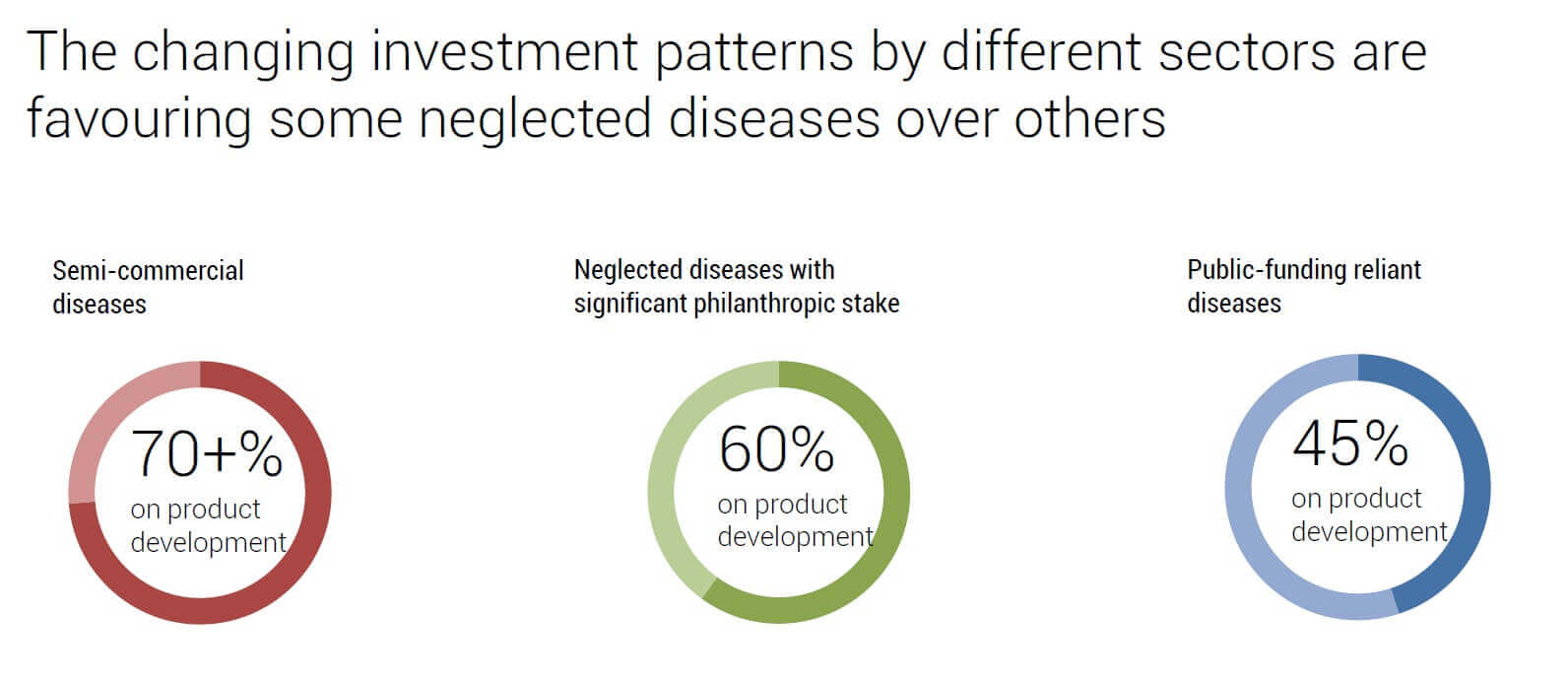 The changing investment patterns by different sectors are favouring some neglected diseases over others

Semi-commercial diseases

70+%
on product development

Neglected diseases with significant philanthropic stake

60%
on product development

Public-funding reliant diseases

45%
on product development